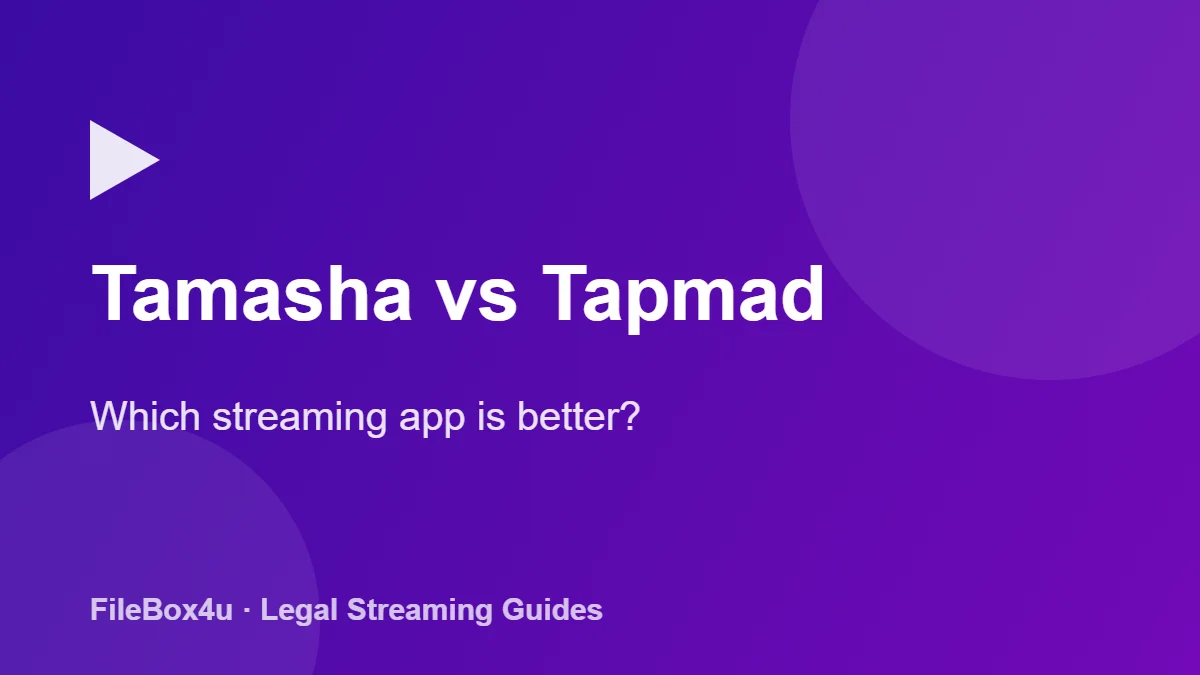 Tamasha vs Tapmad

Which streaming app is better?

FileBox4u · Legal Streaming Guides